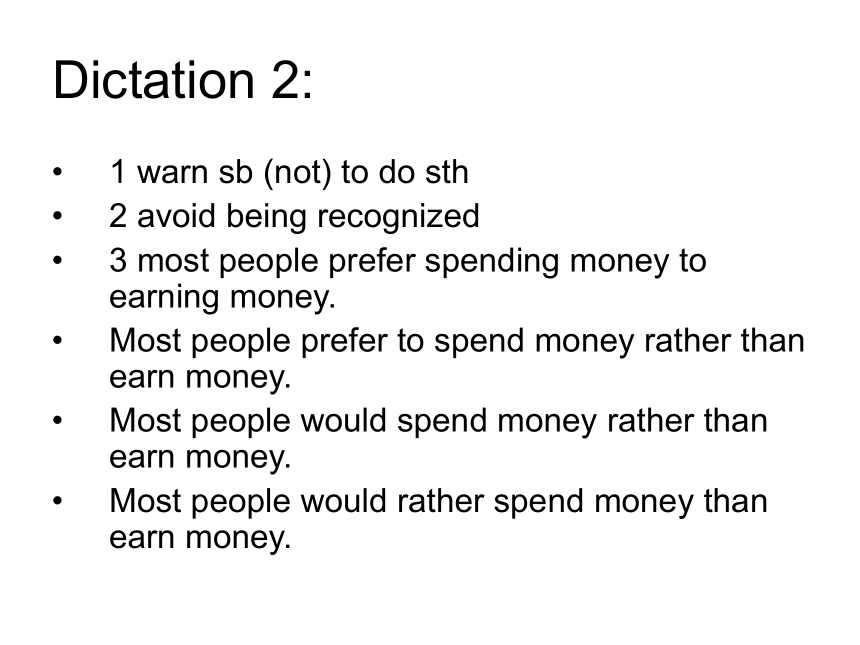 Dictation 2:

• 1 warn sb (not) to do sth
• 2 avoid being recognized
• 3 most people prefer spending money to earning money.
• Most people prefer to spend money rather than earn money.
• Most people would spend money rather than earn money.
• Most people would rather spend money than earn money.